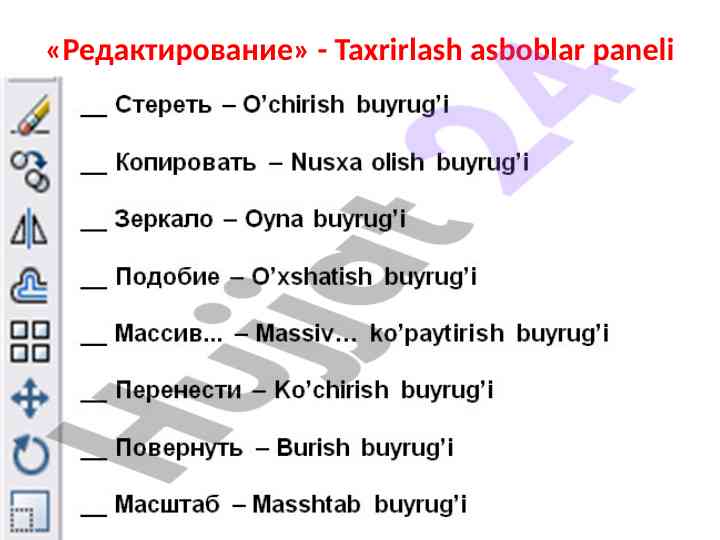 «Редактирование» - Taxrirlash asboblar paneli

__ Стереть – O’chirish buyrug’i

__ Копировать – Nusxa olish buyrug’i

__ Зеркало – Oyna buyrug’i

__ Подобие – O’xshatish buyrug’i

__ Массив... – Massiv… ko’paytirish buyrug’i

__ Перенести – Ko’chirish buyrug’i

__ Повернуть – Burish buyrug’i

__ Масштаб – Masshtab buyrug’i

Hujjat 24